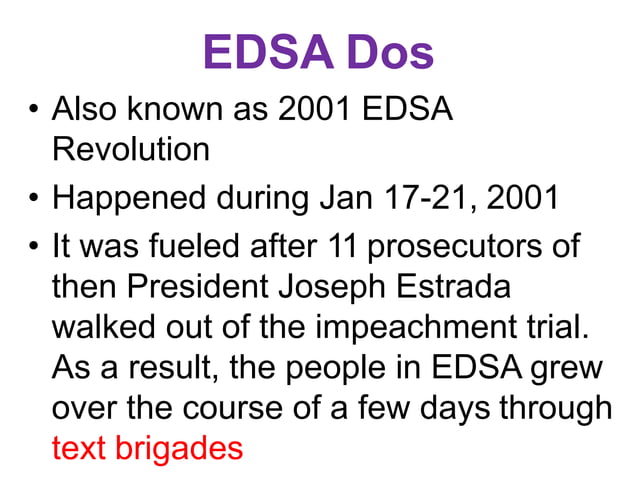 EDSA Dos

• Also known as 2001 EDSA Revolution
• Happened during Jan 17-21, 2001
• It was fueled after 11 prosecutors of then President Joseph Estrada walked out of the impeachment trial. As a result, the people in EDSA grew over the course of a few days through text brigades